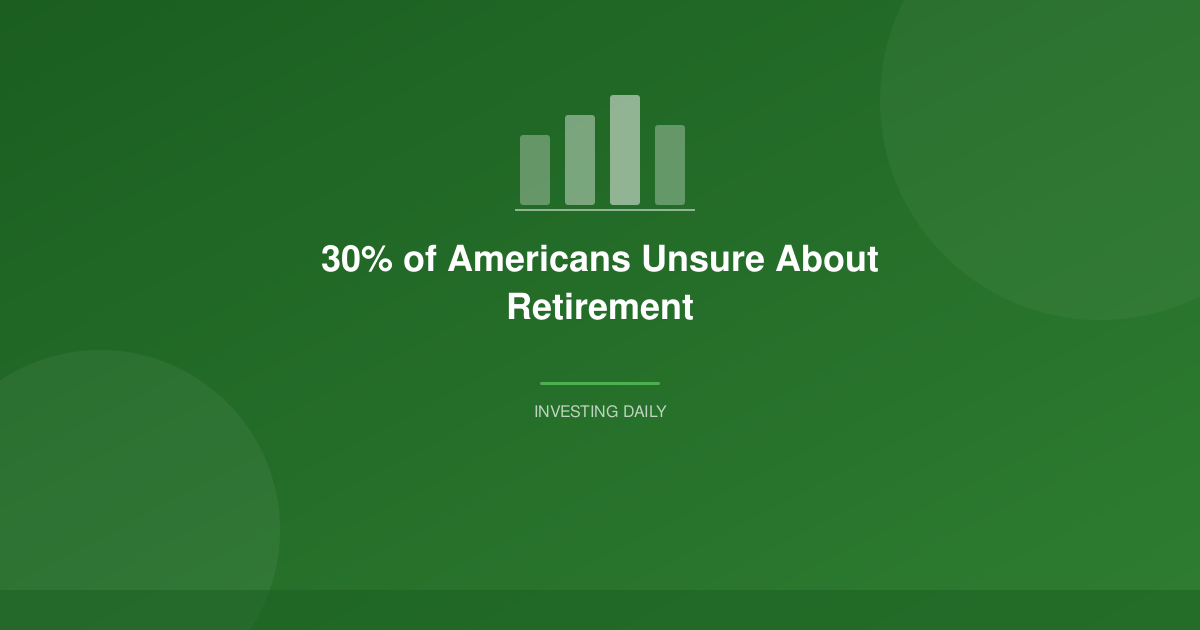 30% of Americans Unsure About Retirement

INVESTING DAILY